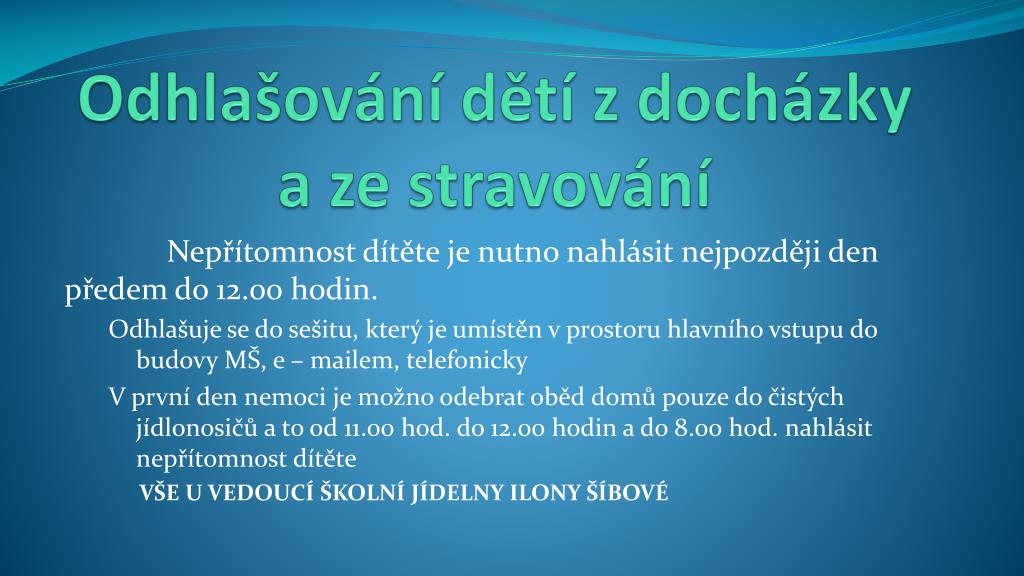 Odhlašování dětí z docházky a ze stravování

Nepřítomnost dítěte je nutno nahlásit nejpozději den předem do 12.00 hodin.

Odhlašuje se do sešitu, který je umístěn v prostoru hlavního vstupu do budovy MŠ, e – mailem, telefonicky

V první den nemoci je možno odebrat oběd domů pouze do čistých jídlonosičů a to od 11.00 hod. do 12.00 hodin a do 8.00 hod. nahlásit nepřítomnost dítěte

VŠE U VEDOUCÍ ŠKOLNÍ JÍDELNY ILONY ŠÍBOVÉ